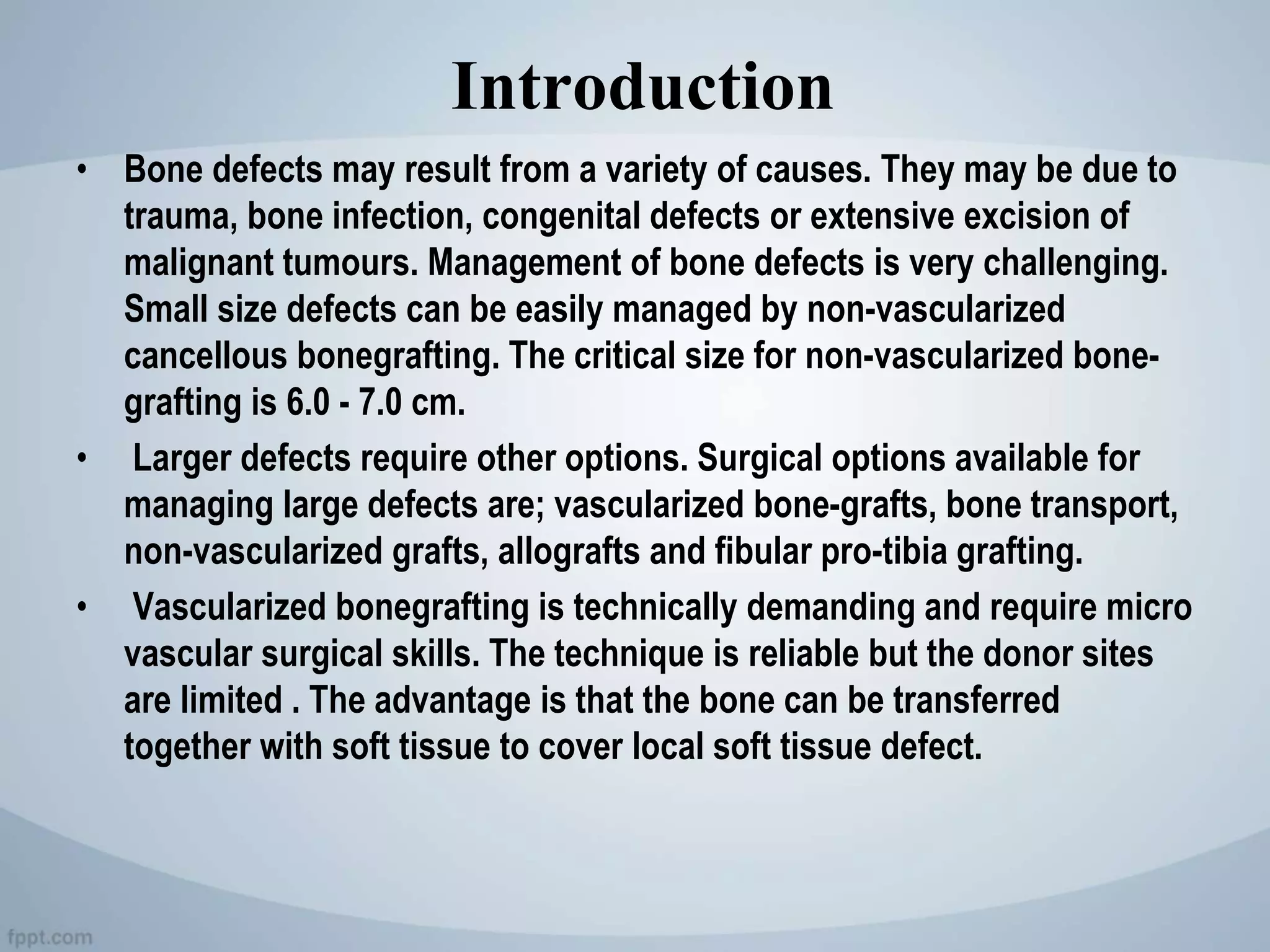 Introduction

• Bone defects may result from a variety of causes. They may be due to trauma, bone infection, congenital defects or extensive excision of malignant tumours. Management of bone defects is very challenging. Small size defects can be easily managed by non-vascularized cancellous bonegrafting. The critical size for non-vascularized bone-grafting is 6.0 - 7.0 cm.

• Larger defects require other options. Surgical options available for managing large defects are; vascularized bone-grafts, bone transport, non-vascularized grafts, allografts and fibular pro-tibia grafting.

• Vascularized bonegrafting is technically demanding and require micro vascular surgical skills. The technique is reliable but the donor sites are limited . The advantage is that the bone can be transferred together with soft tissue to cover local soft tissue defect.

fppt.com